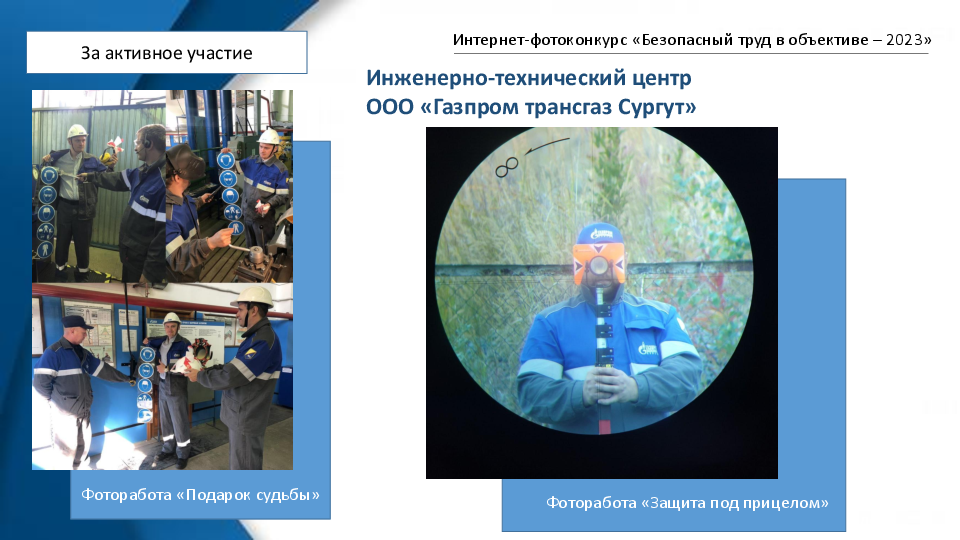 За активное участие

Интернет-фотоконкурс «Безопасный труд в объективе – 2023»

Инженерно-технический центр
ООО «Газпром трансгаз Сургут»

Фоторабота «Подарок судьбы»

Фоторабота «Защита под прицелом»